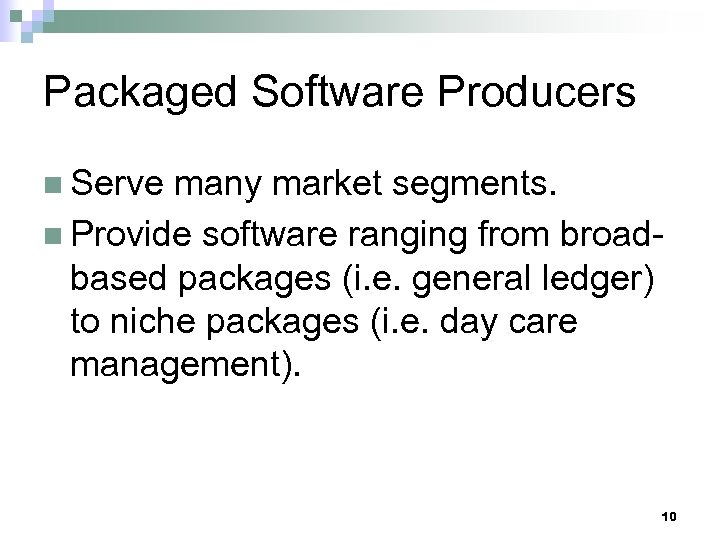 Packaged Software Producers

Serve many market segments.

Provide software ranging from broad-based packages (i.e. general ledger) to niche packages (i.e. day care management).

10